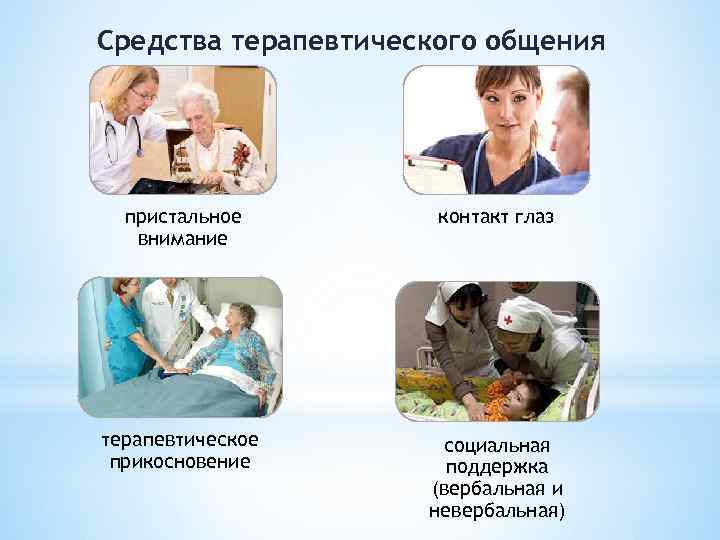 Средства терапевтического общения

пристальное внимание

контакт глаз

терапевтическое прикосновение

социальная поддержка (вербальная и невербальная)